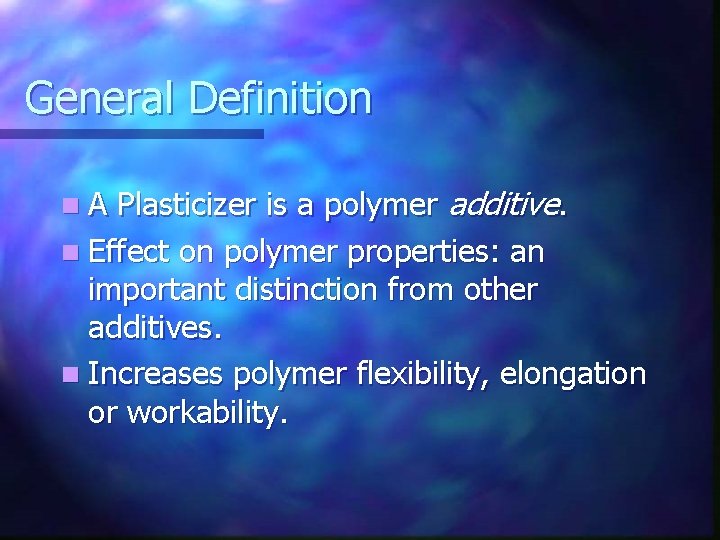 General Definition

- A Plasticizer is a polymer additive.
- Effect on polymer properties: an important distinction from other additives.
- Increases polymer flexibility, elongation or workability.